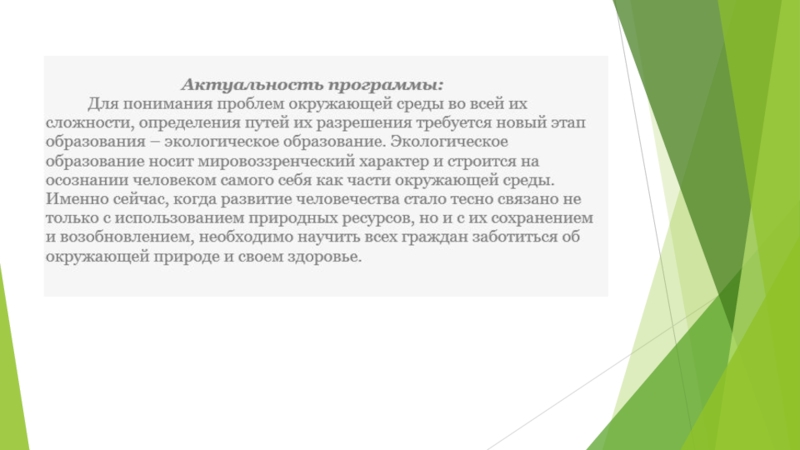 Актуальность программы:

Для понимания проблем окружающей среды во всей их сложности, определения путей их разрешения требуется новый этап образования – экологическое образование. Экологическое образование носит мировоззренческий характер и строится на осознании человеком самого себя как части окружающей среды. Именно сейчас, когда развитие человечества стало тесно связано не только с использованием природных ресурсов, но и с их сохранением и возобновлением, необходимо научить всех граждан заботиться об окружающей природе и своем здоровье.